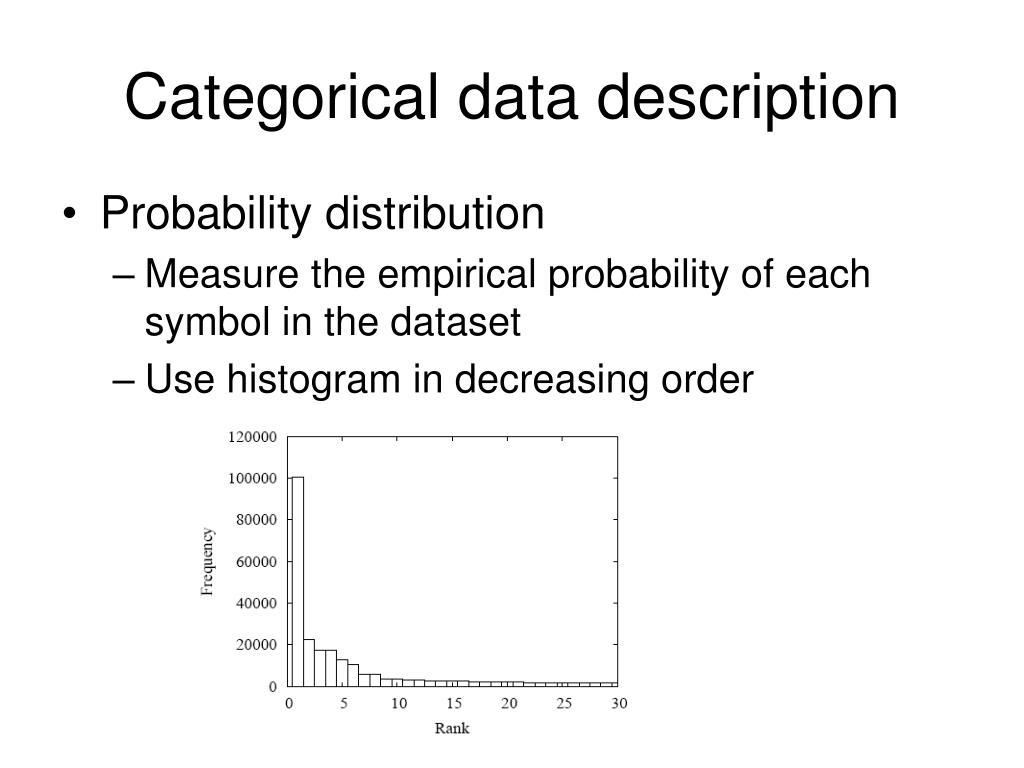 Categorical data description

• Probability distribution
– Measure the empirical probability of each symbol in the dataset
– Use histogram in decreasing order

120000
100000
80000
60000
40000
20000
0
Frequency
0 5 10 15 20 25 30
Rank